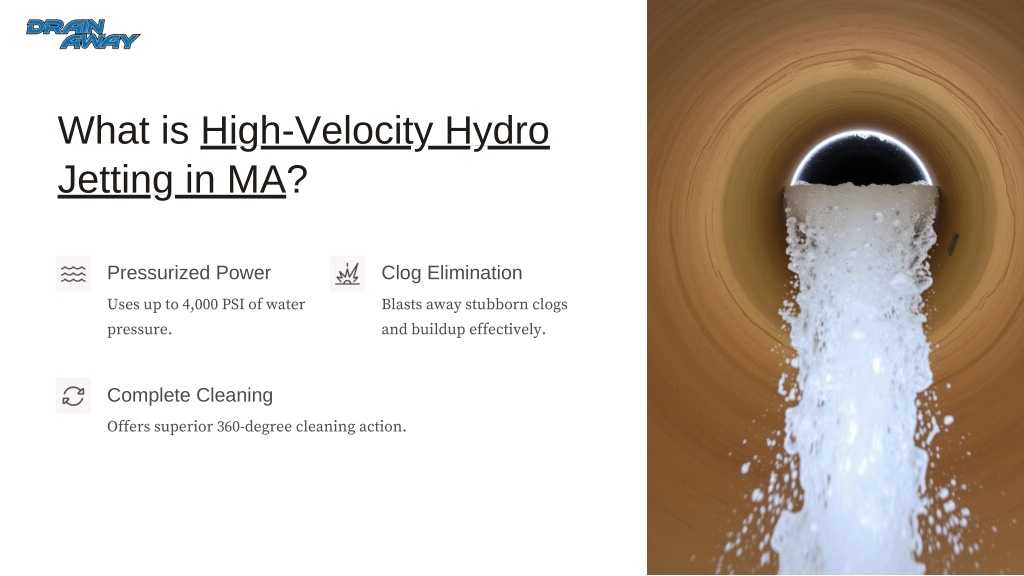 DRAIN AWAY

What is High-Velocity Hydro Jetting in MA?

Pressurized Power

Uses up to 4,000 PSI of water pressure.

Clog Elimination

Blasts away stubborn clogs and buildup effectively.

Complete Cleaning

Offers superior 360-degree cleaning action.